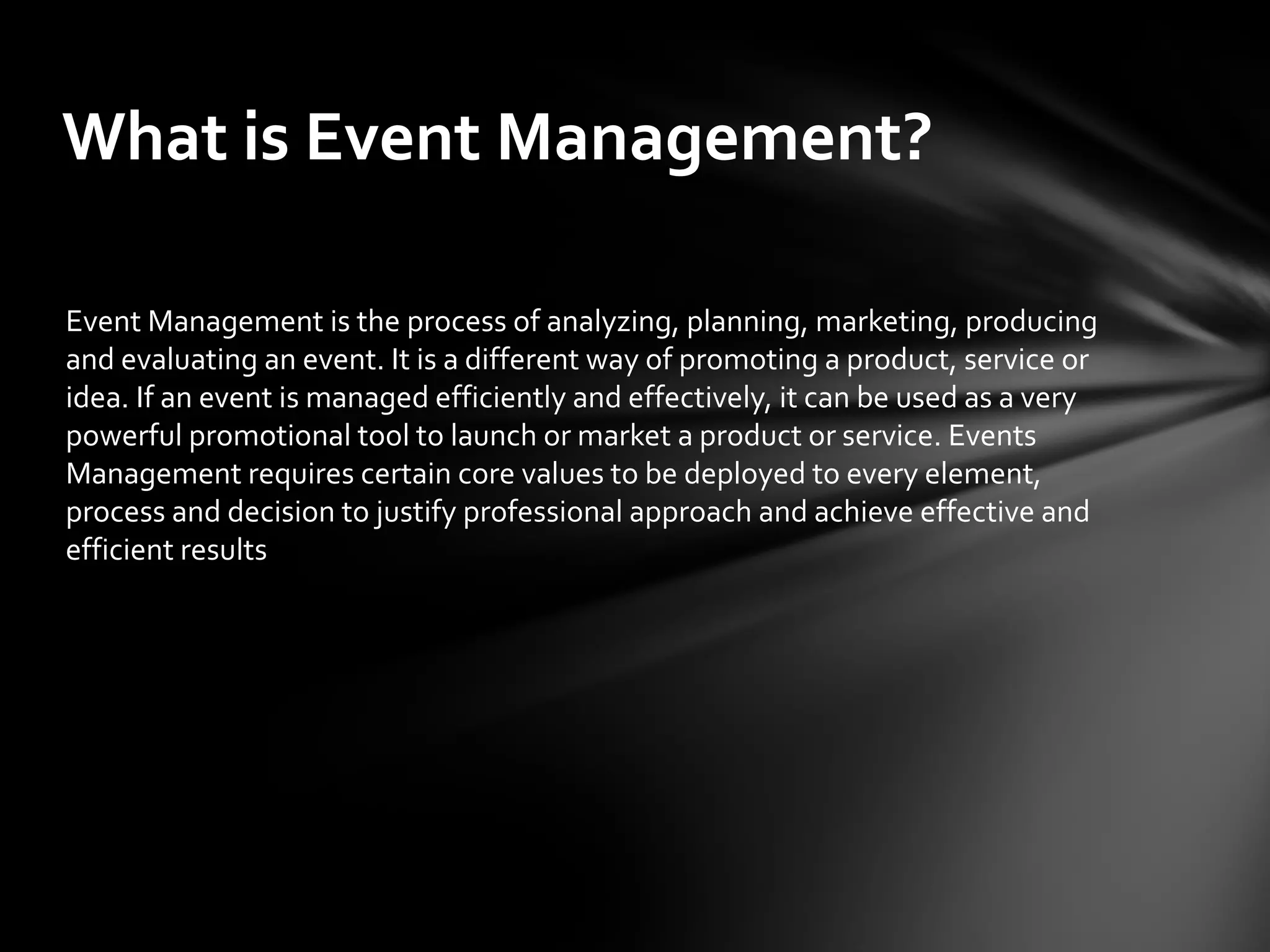 What is Event Management?

Event Management is the process of analyzing, planning, marketing, producing and evaluating an event. It is a different way of promoting a product, service or idea. If an event is managed efficiently and effectively, it can be used as a very powerful promotional tool to launch or market a product or service. Events Management requires certain core values to be deployed to every element, process and decision to justify professional approach and achieve effective and efficient results